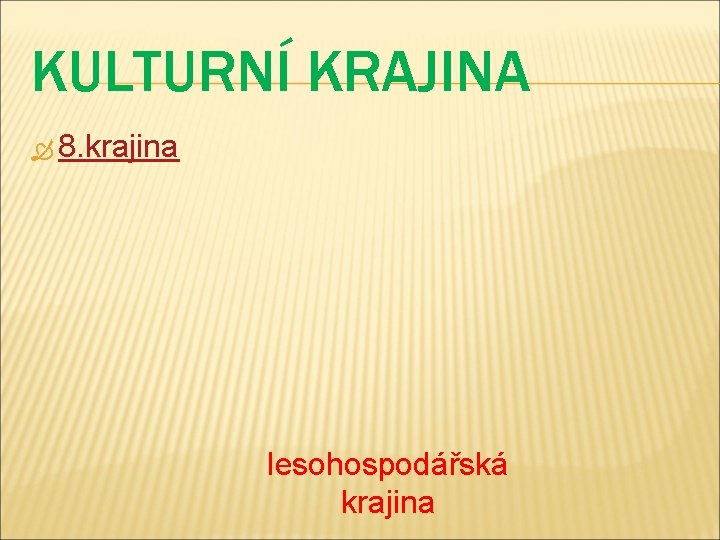 KULTURNÍ KRAJINA

8.krajina

lesohospodářská krajina